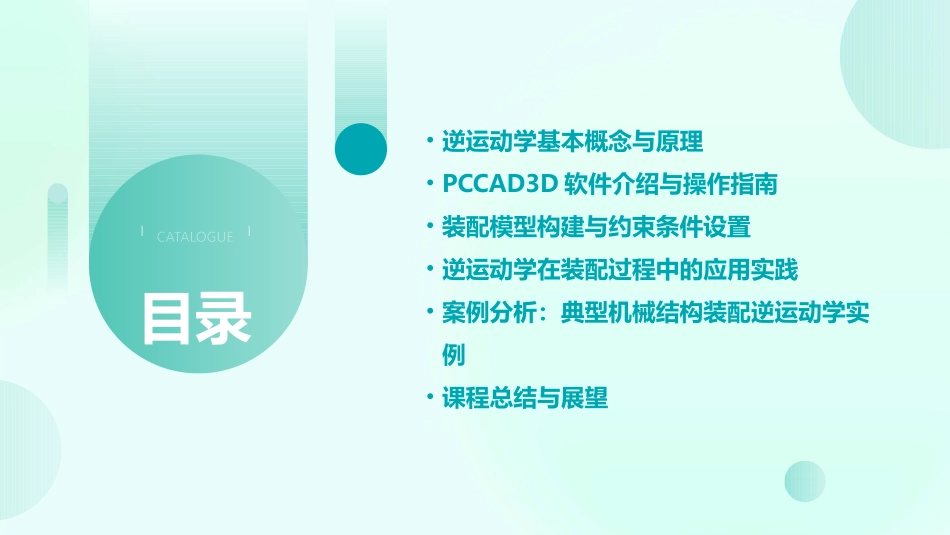 CATALOGUE

目录

• 逆运动学基本概念与原理
• PCCAD3D 软件介绍与操作指南
• 装配模型构建与约束条件设置
• 逆运动学在装配过程中的应用实践
• 案例分析：典型机械结构装配逆运动学实例
• 课程总结与展望